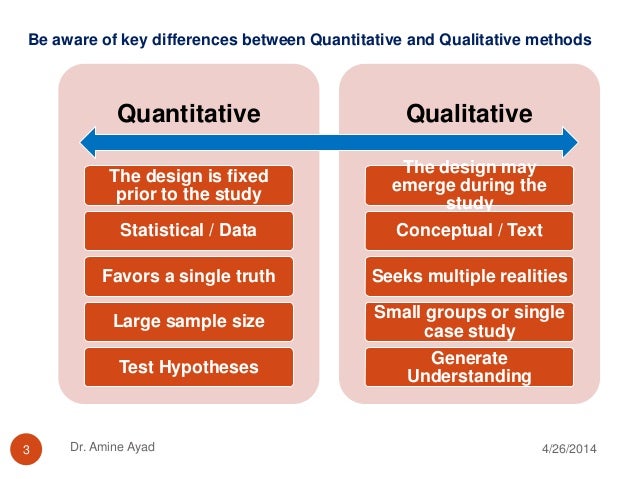 Be aware of key differences between Quantitative and Qualitative methods

Quantitative

The design is fixed prior to the study

Statistical / Data

Favors a single truth

Large sample size

Test Hypotheses

Qualitative

The design may emerge during the study

Conceptual / Text

Seeks multiple realities

Small groups or single case study

Generate Understanding

3

Dr. Amine Ayad

4/26/2014